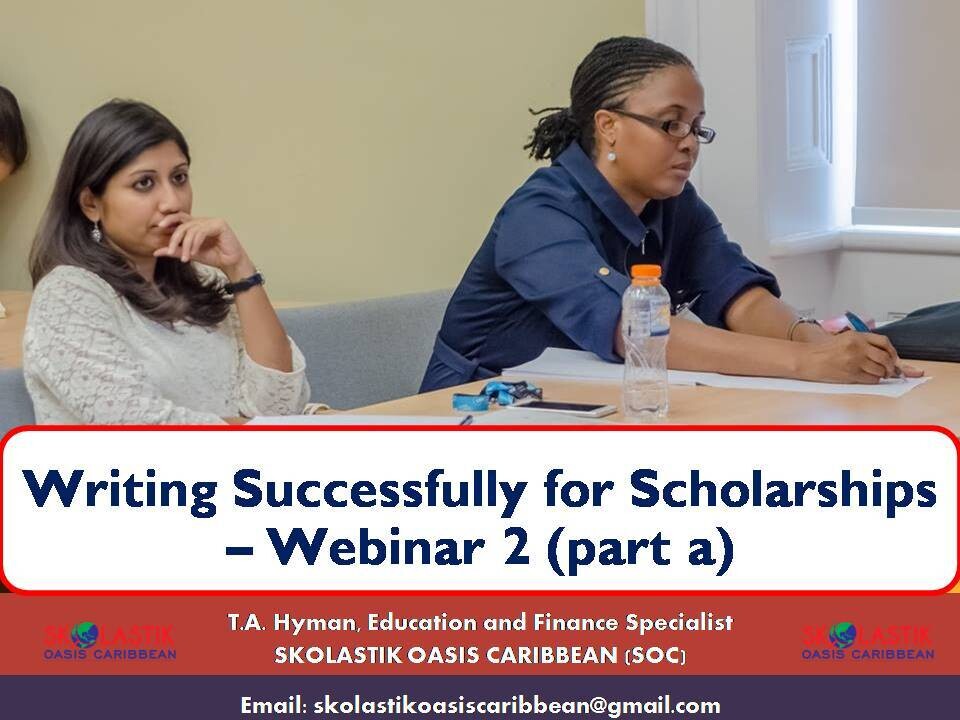 Writing Successfully for Scholarships – Webinar 2 (part a)

SKOLASTIK OASIS CARIBBEAN

T.A. Hyman, Education and Finance Specialist
SKOLASTIK OASIS CARIBBEAN (SOC)

SKOLASTIK OASIS CARIBBEAN

Email: skolastikoasiscaribbean@gmail.com